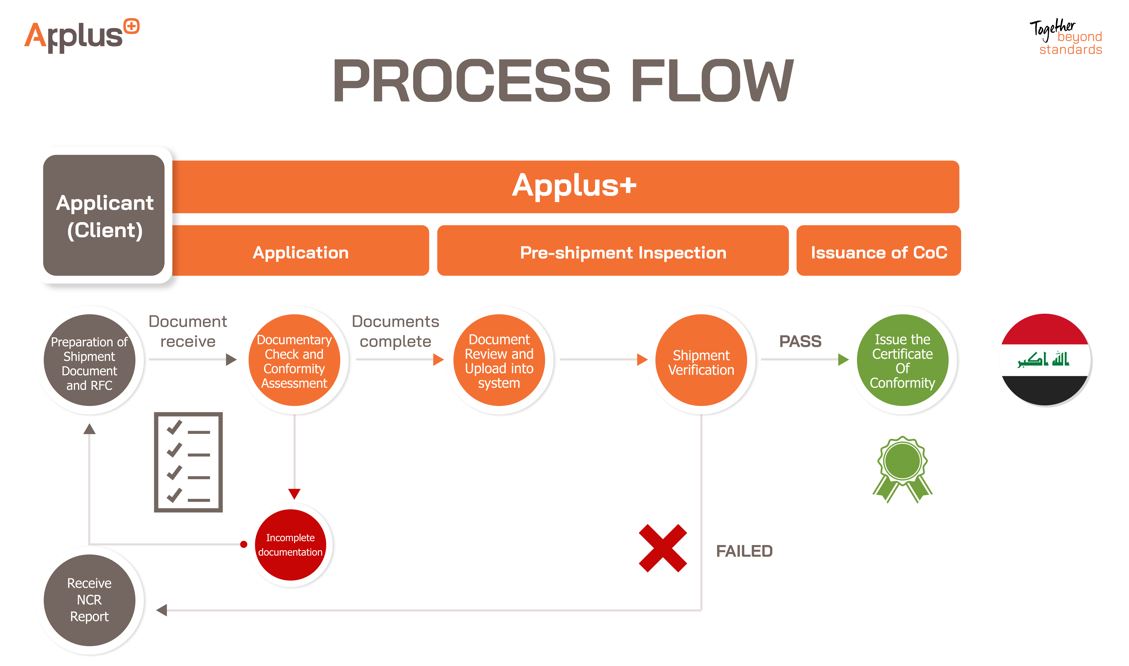 Applus+

Together beyond standards

PROCESS FLOW

Applicant (Client)

Applus+

Application

Pre-shipment Inspection

Issuance of CoC

Preparation of Shipment Document and RFC

Document receive

Documentary Check and Conformity Assessment

Documents complete

Document Review and Upload into system

Shipment Verification

PASS

Issue the Certificate Of Conformity

الله اكبر

Incomplete documentation

FAILED

Receive NCR Report